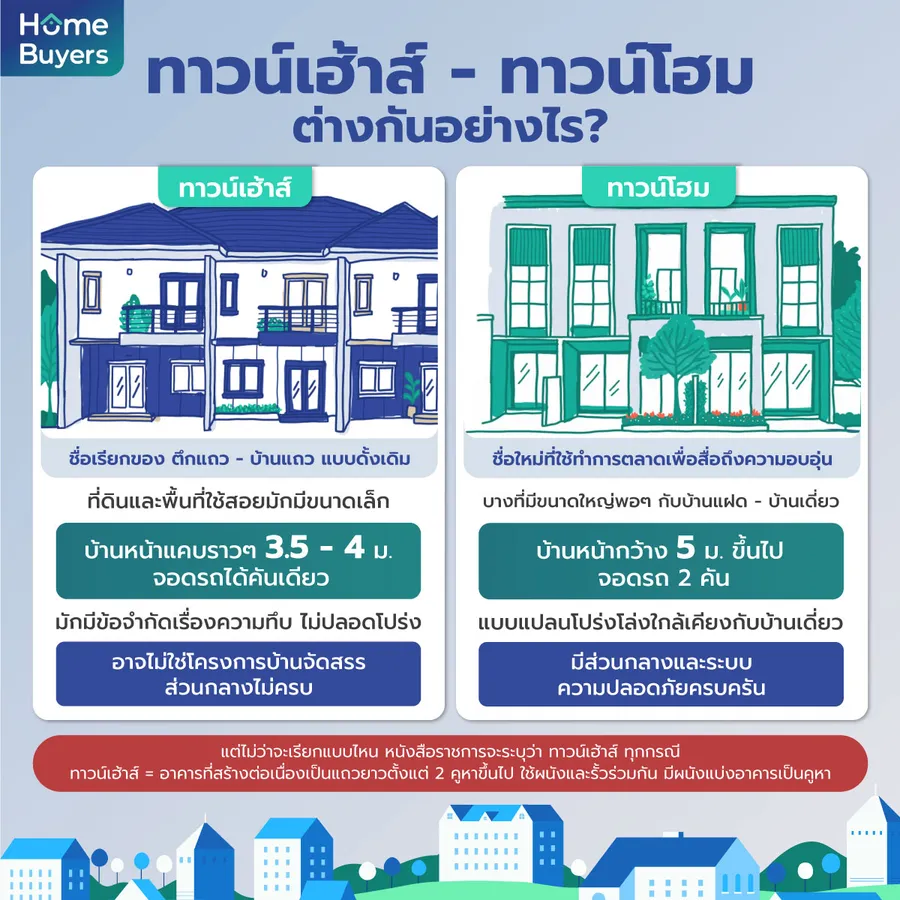 Home Buyers

ทาวน์เฮ้าส์ - ทาวน์โฮม ต่างกันอย่างไร?

ทาวน์เฮ้าส์

ชื่อเรียกของ ตึกแถว - บ้านแถว แบบดั้งเดิม

ที่ดินและพื้นที่ใช้สอยมักมีขนาดเล็ก

บ้านหน้าแคบราวๆ 3.5 - 4 ม. จอดรถได้คันเดียว

มักมีข้อจำกัดเรื่องความทึบ ไม่ปลอดโปร่ง

อาจไม่ใช่โครงการบ้านจัดสรร ส่วนกลางไม่ครบ

ทาวน์โฮม

ชื่อใหม่ที่ใช้ทำการตลาดเพื่อสื่อถึงความอบอุ่น

บางที่มีขนาดใหญ่พอๆ กับบ้านแฝด - บ้านเดี่ยว

บ้านหน้ากว้าง 5 ม. ขึ้นไป จอดรถ 2 คัน

แบบแปลนโปร่งโล่งใกล้เคียงกับบ้านเดี่ยว

มีส่วนกลางและระบบ ความปลอดภัยครบครัน

แต่ไม่ว่าจะเรียกแบบไหน หนังสือราชการจะระบุว่า ทาวน์เฮ้าส์ ทุกกรณี
ทาวน์เฮ้าส์ = อาคารที่สร้างต่อเนื่องเป็นแถวยาวตั้งแต่ 2 คูหาขึ้นไป ใช้ผนังและรั้วร่วมกัน มีผนังแบ่งอาคารเป็นคูหา